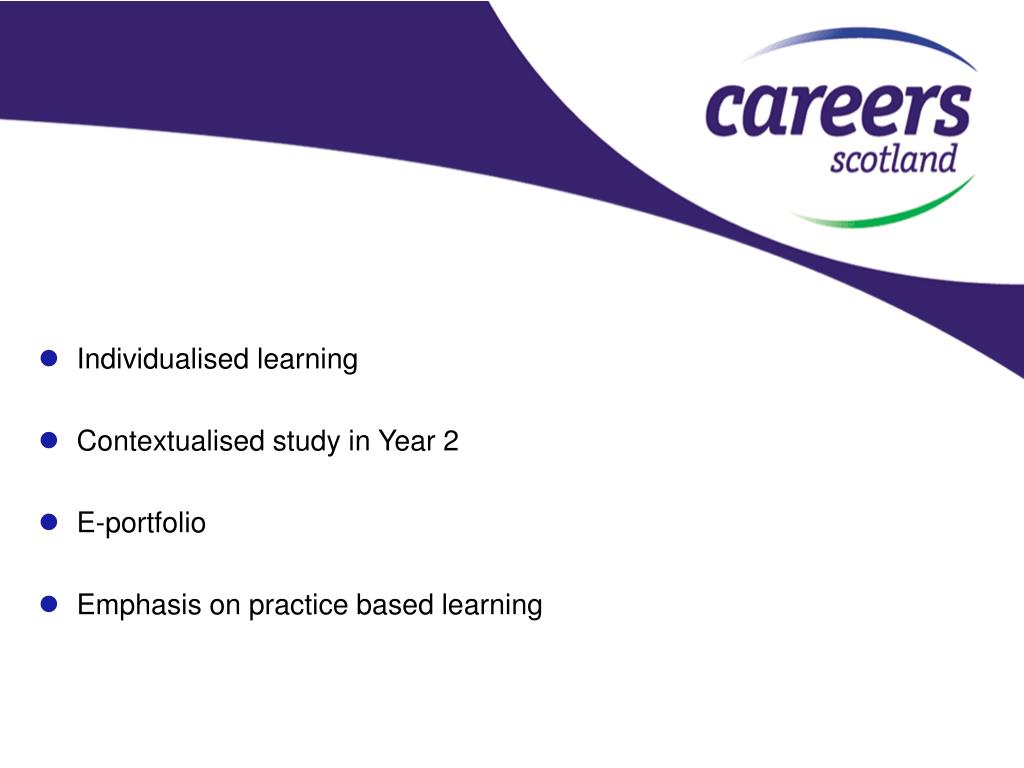 careers
scotland

- Individualised learning
- Contextualised study in Year 2
- E-portfolio
- Emphasis on practice based learning